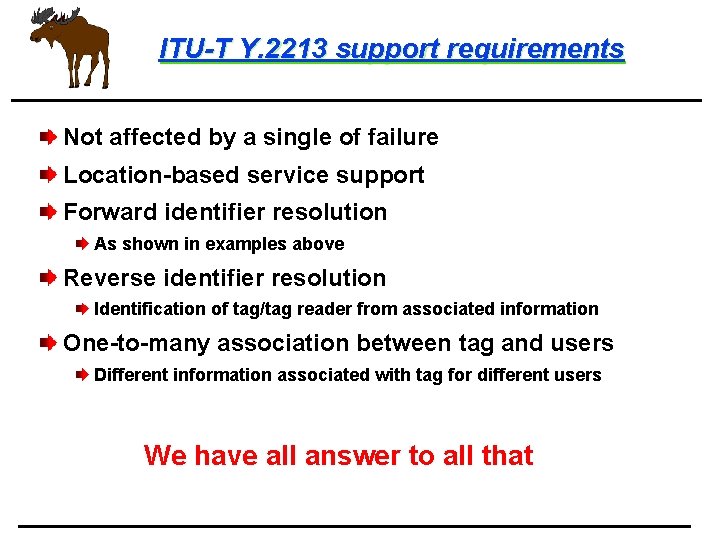 ITU-T Y.2213 support requirements

Not affected by a single of failure

Location-based service support

Forward identifier resolution

As shown in examples above

Reverse identifier resolution

Identification of tag/tag reader from associated information

One-to-many association between tag and users

Different information associated with tag for different users

We have all answer to all that